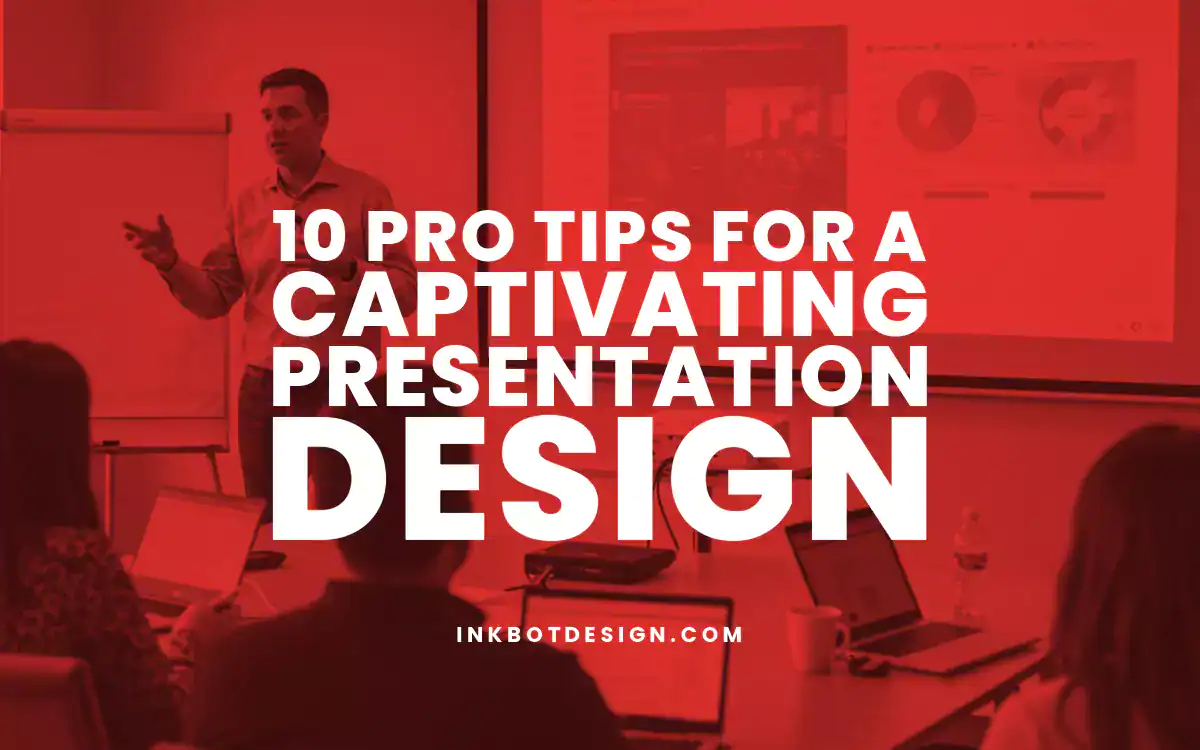 10 PRO TIPS FOR A CAPTIVATING PRESENTATION DESIGN

INKBOTDESIGN.COM